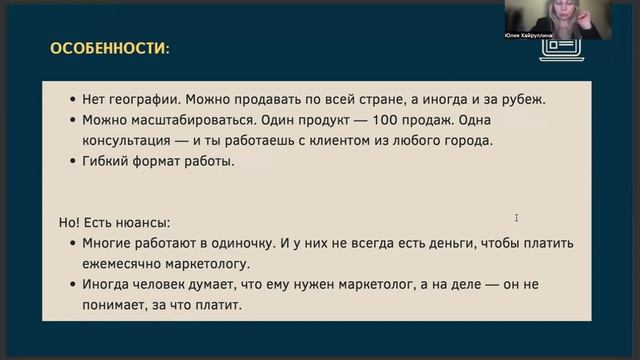 Юлия Хайруллина

ОСОБЕННОСТИ:

• Нет географии. Можно продавать по всей стране, а иногда и за рубеж.
• Можно масштабироваться. Один продукт — 100 продаж. Одна консультация — и ты работаешь с клиентом из любого города.
• Гибкий формат работы.

Но! Есть нюансы:
• Многие работают в одиночку. И у них не всегда есть деньги, чтобы платить ежемесячно маркетологу.
• Иногда человек думает, что ему нужен маркетолог, а на деле — он не понимает, за что платит.